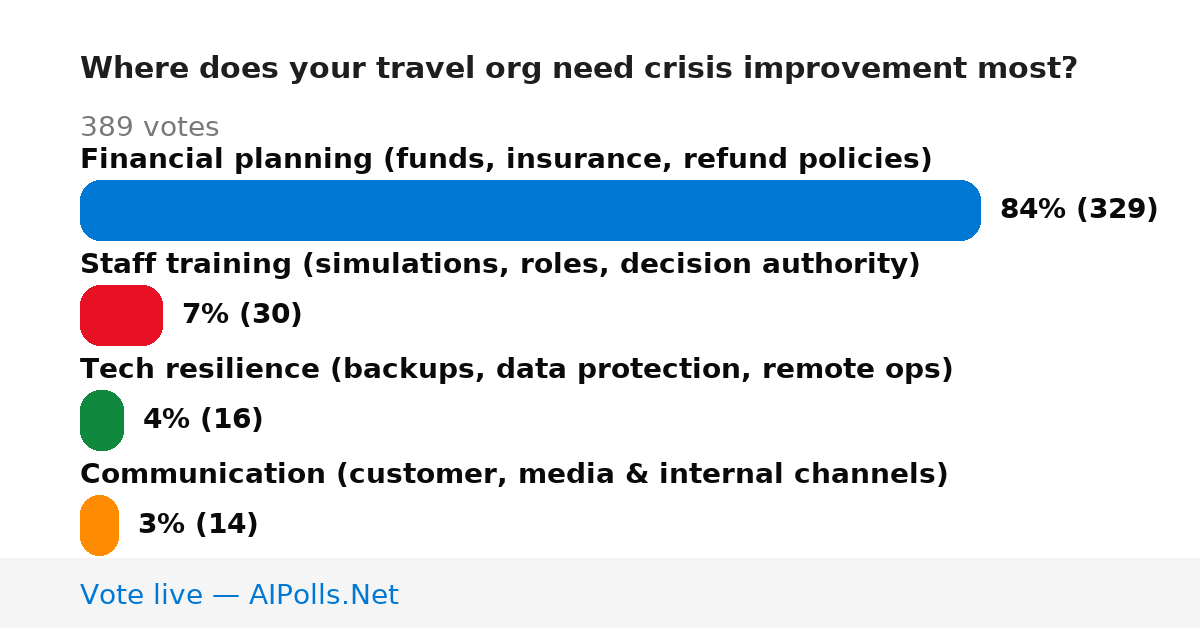 Where does your travel org need crisis improvement most?

389 votes

Financial planning (funds, insurance, refund policies)

84% (329)

Staff training (simulations, roles, decision authority)

7% (30)

Tech resilience (backups, data protection, remote ops)

4% (16)

Communication (customer, media & internal channels)

3% (14)

Vote live — AIPolls.Net